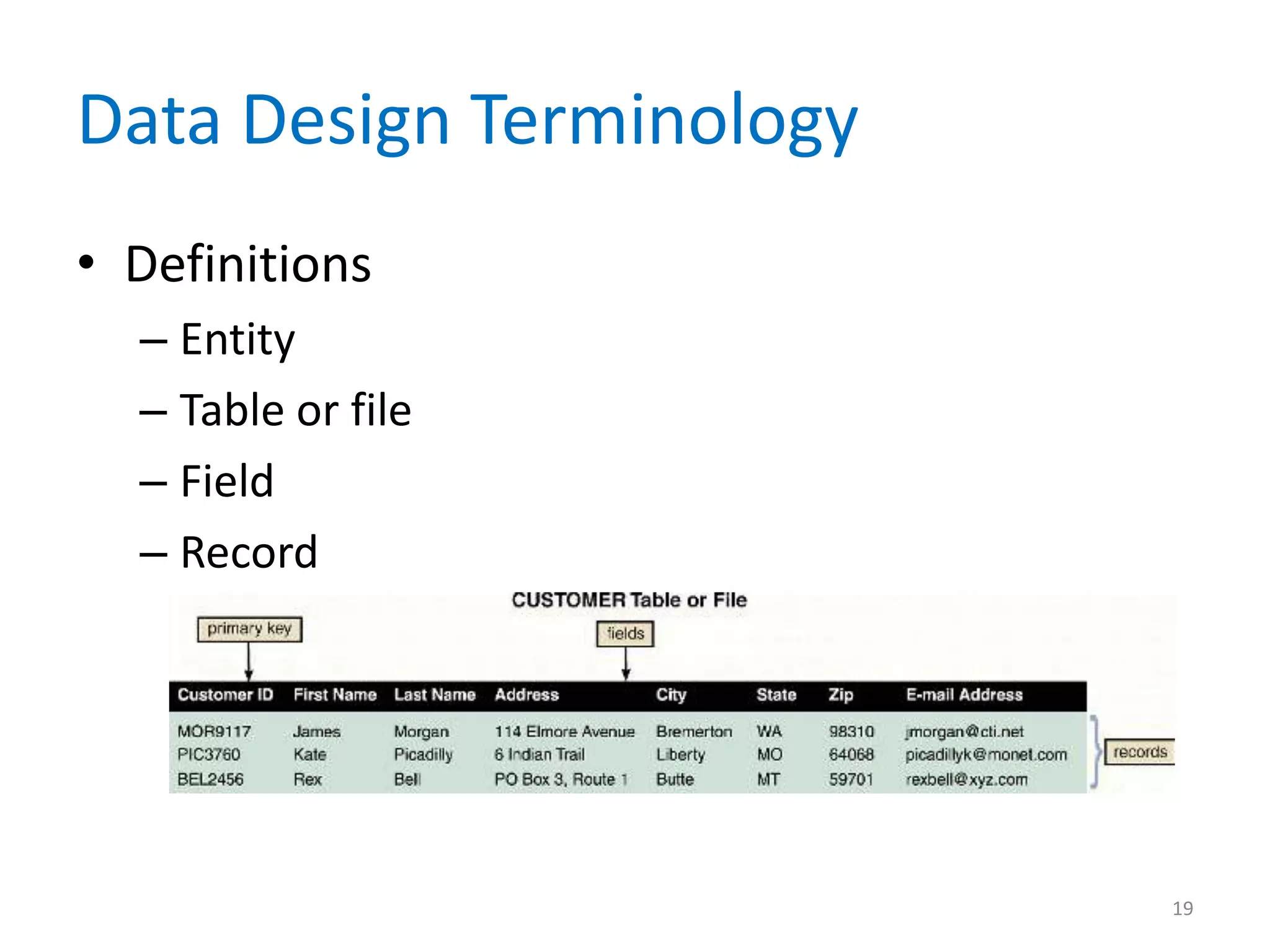 Data Design Terminology

• Definitions
– Entity
– Table or file
– Field
– Record

CUSTOMER Table or File

primary key

fields

| Customer ID | First Name | Last Name | Address | City | State | Zip | E-mail Address |
|---|---|---|---|---|---|---|---|
| MOR9117 | James | Morgan | 114 Elmore Avenue | Bremerton | WA | 98310 | jmorgan@cti.net |
| PIC3760 | Kate | Picadilly | 6 Indian Trail | Liberty | MO | 64068 | picadillyk@monet.com |
| BEL2456 | Rex | Bell | PO Box 3, Route 1 | Butte | MT | 59701 | rexbell@xyz.com |

records

19